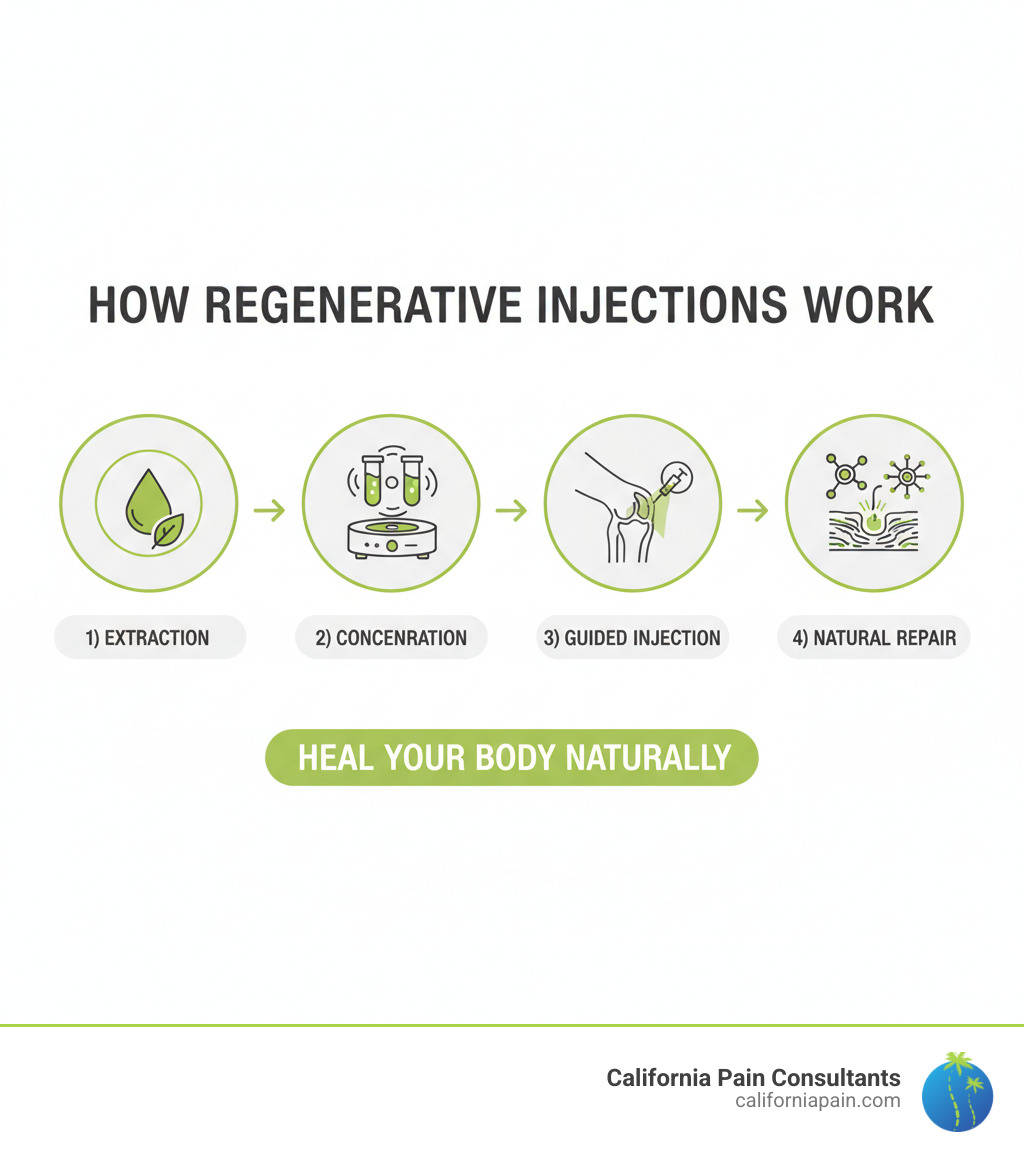 HOW REGENERATIVE INJECTIONS WORK

1) EXTRACTION

2) CONCENRATION

3) GUIDED INJECTION

4) NATURAL REPAIR

HEAL YOUR BODY NATURALLY

California Pain Consultants
californiapain.com